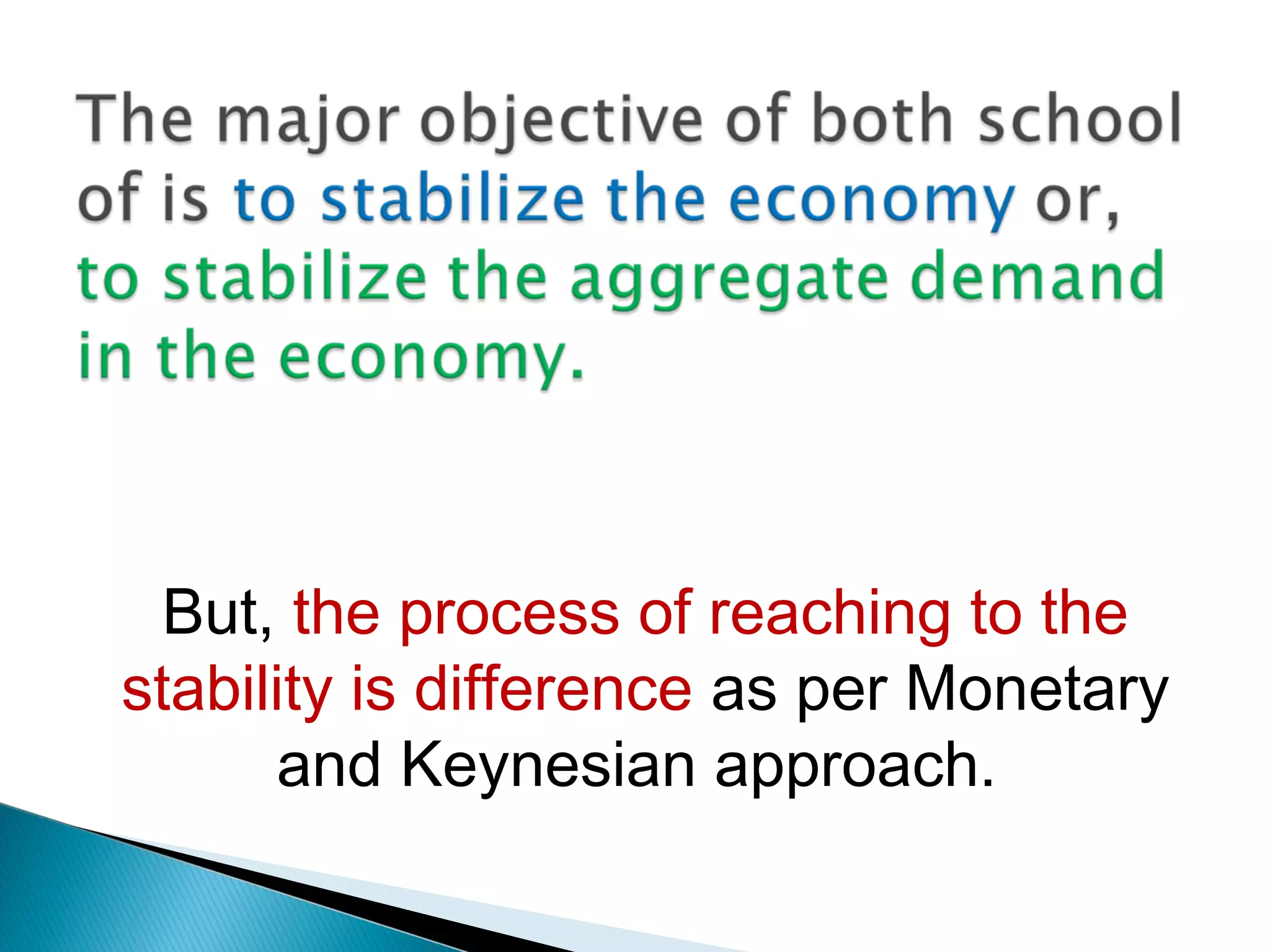 The major objective of both school of is to stabilize the economy or, to stabilize the aggregate demand in the economy.

But, the process of reaching to the stability is difference as per Monetary and Keynesian approach.